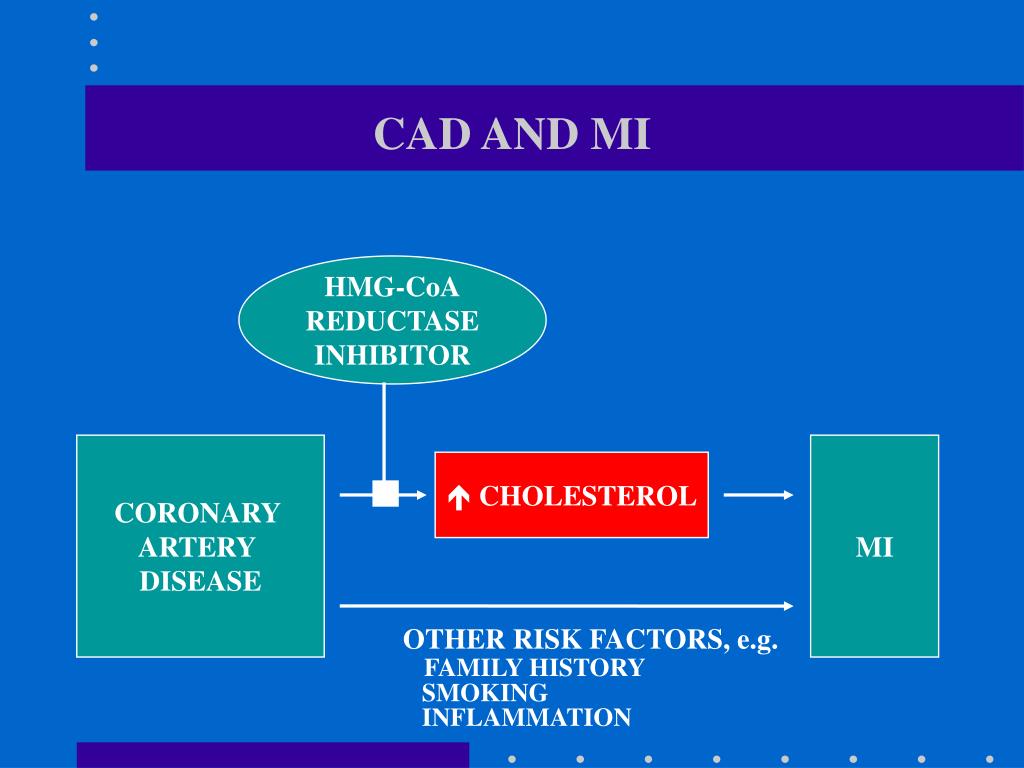 CAD AND MI

HMG-CoA REDUCTASE INHIBITOR

CORONARY ARTERY DISEASE

↑ CHOLESTEROL

MI

OTHER RISK FACTORS, e.g.
FAMILY HISTORY
SMOKING
INFLAMMATION